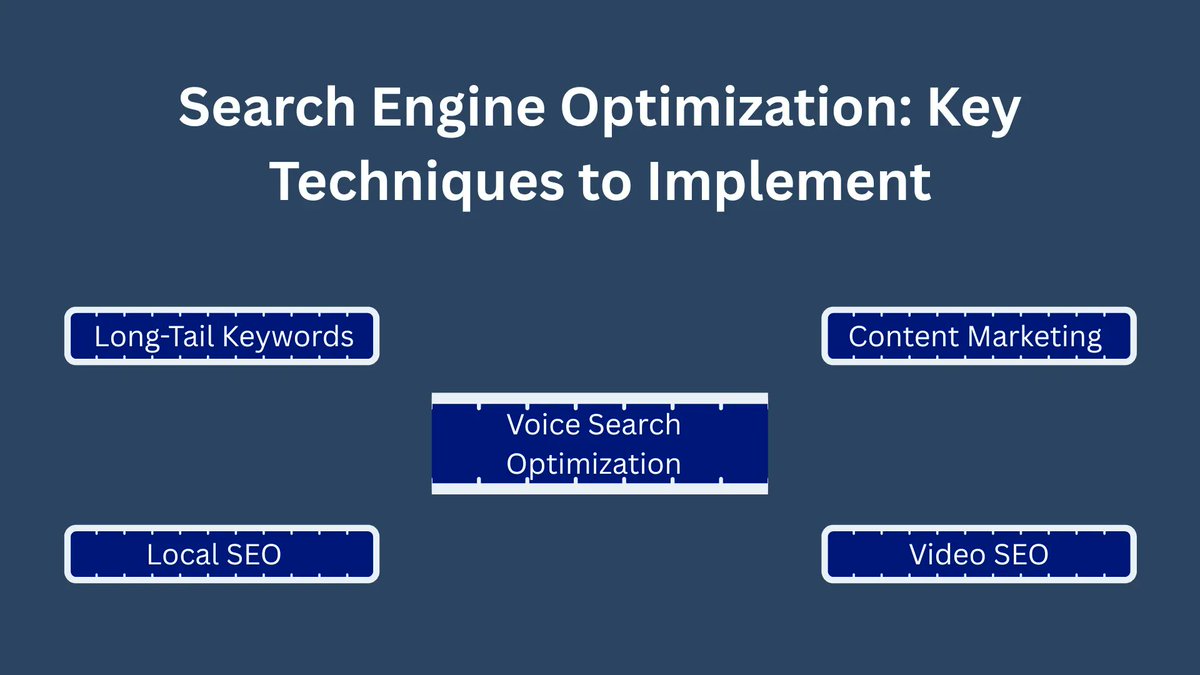 Search Engine Optimization: Key Techniques to Implement

Long-Tail Keywords

Content Marketing

Voice Search Optimization

Local SEO

Video SEO